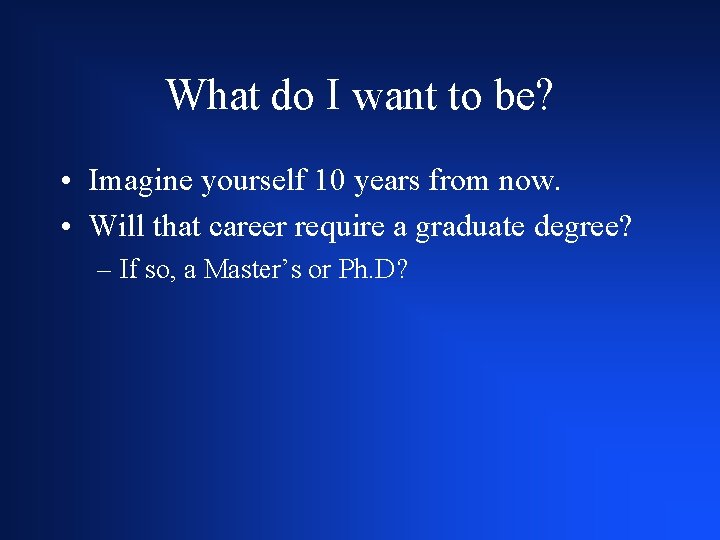 What do I want to be?

• Imagine yourself 10 years from now.
• Will that career require a graduate degree?
– If so, a Master’s or Ph.D?